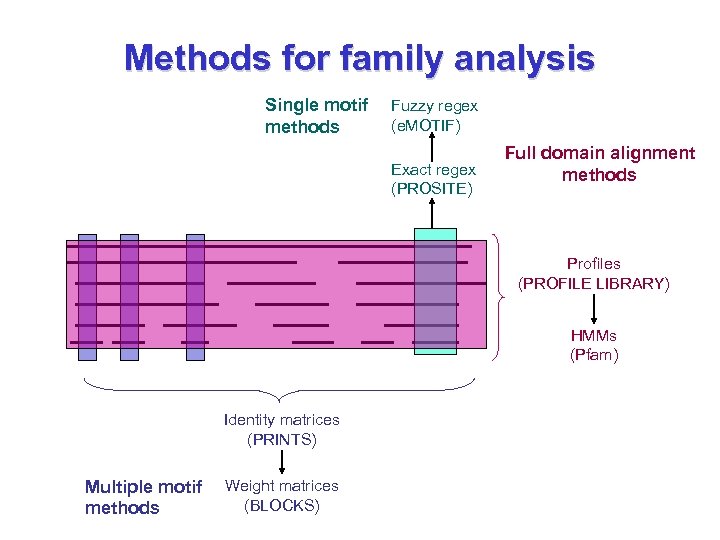 Methods for family analysis

Single motif methods

Fuzzy regex (eMOTIF)

Exact regex (PROSITE)

Full domain alignment methods

Profiles (PROFILE LIBRARY)

HMMs (Pfam)

Identity matrices (PRINTS)

Weight matrices (BLOCKS)

Multiple motif methods